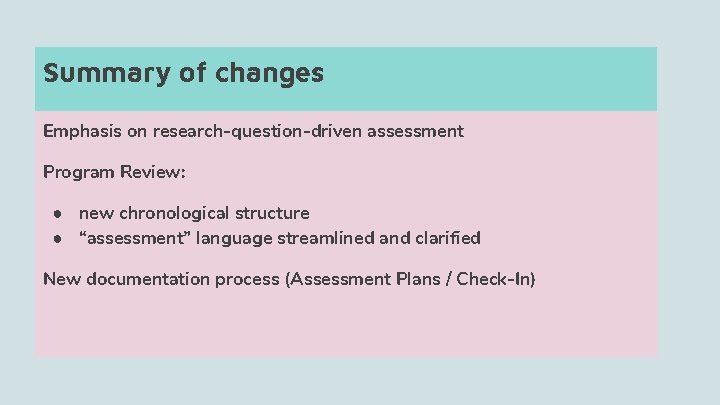 Summary of changes

Emphasis on research-question-driven assessment

Program Review:

- new chronological structure
- “assessment” language streamlined and clarified

New documentation process (Assessment Plans / Check-In)